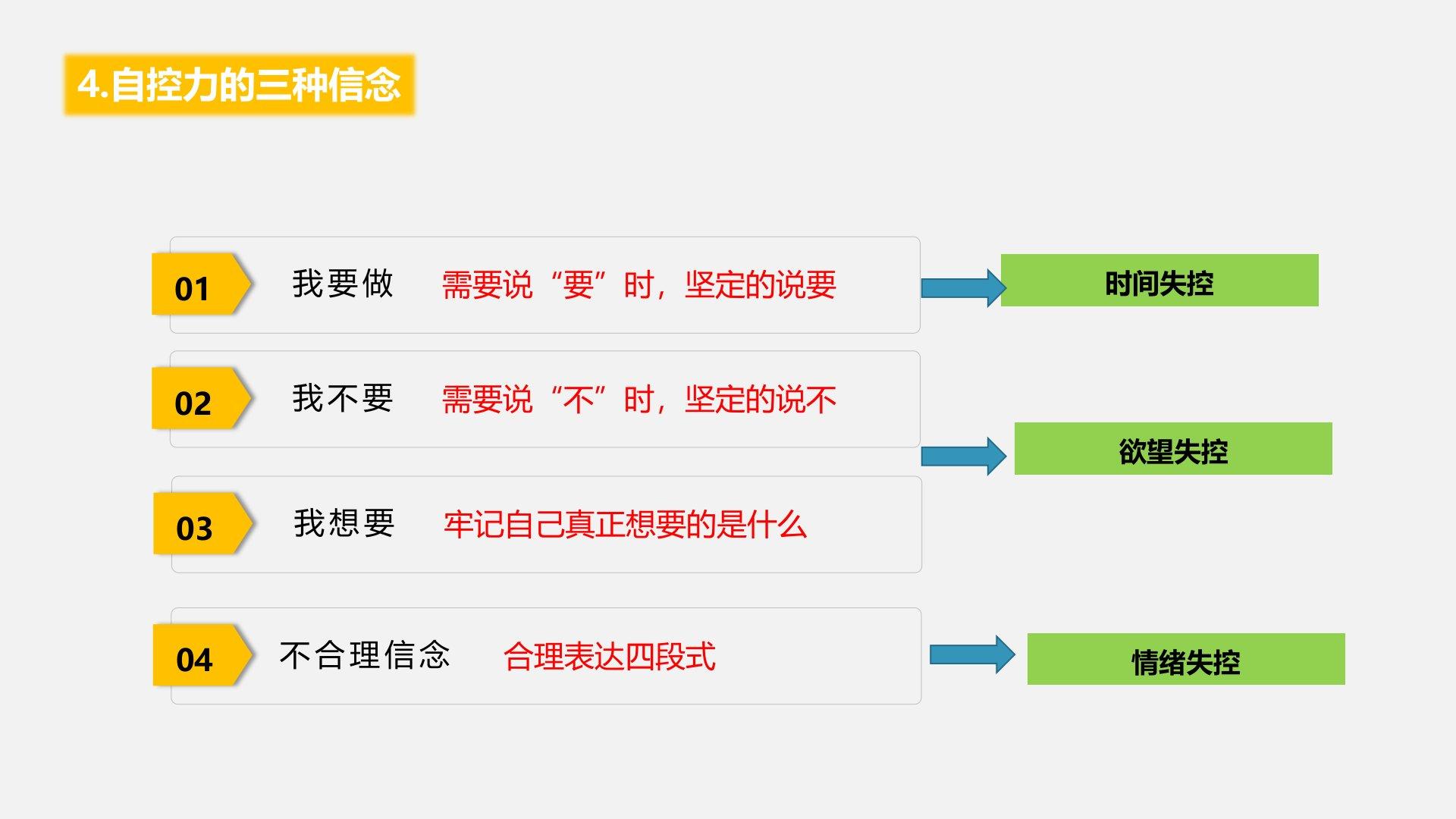 4.自控力的三种信念

01 我要做 需要说“要”时，坚定的说要

时间失控

02 我不要 需要说“不”时，坚定的说不

欲望失控

03 我想要 牢记自己真正想要的是什么

04 不合理信念 合理表达四段式

情绪失控